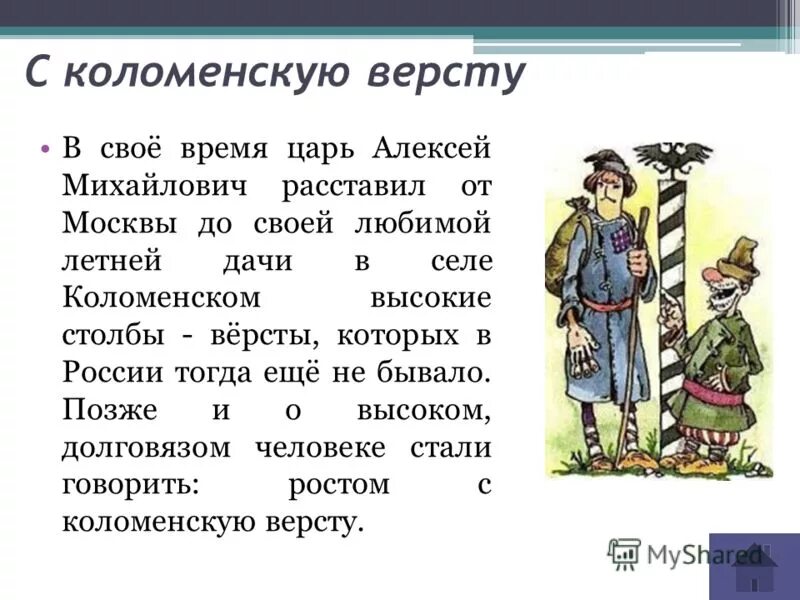 С коломенскую версту

• В своё время царь Алексей Михайлович расставил от Москвы до своей любимой летней дачи в селе Коломенском высокие столбы - вёрсты, которых в России тогда ещё не бывало. Позже и о высоком, долговязом человеке стали говорить: ростом с коломенскую версту.

MyShared